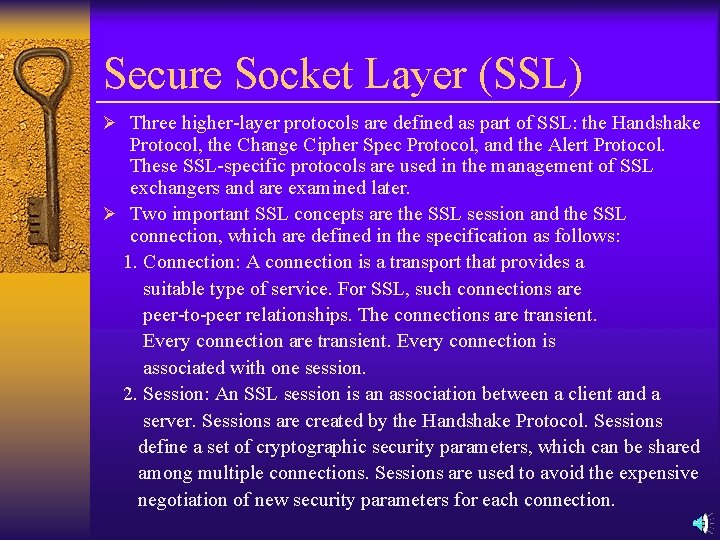 Secure Socket Layer (SSL)

➢ Three higher-layer protocols are defined as part of SSL: the Handshake Protocol, the Change Cipher Spec Protocol, and the Alert Protocol. These SSL-specific protocols are used in the management of SSL exchangers and are examined later.

➢ Two important SSL concepts are the SSL session and the SSL connection, which are defined in the specification as follows:

1. Connection: A connection is a transport that provides a suitable type of service. For SSL, such connections are peer-to-peer relationships. The connections are transient. Every connection are transient. Every connection is associated with one session.

2. Session: An SSL session is an association between a client and a server. Sessions are created by the Handshake Protocol. Sessions define a set of cryptographic security parameters, which can be shared among multiple connections. Sessions are used to avoid the expensive negotiation of new security parameters for each connection.